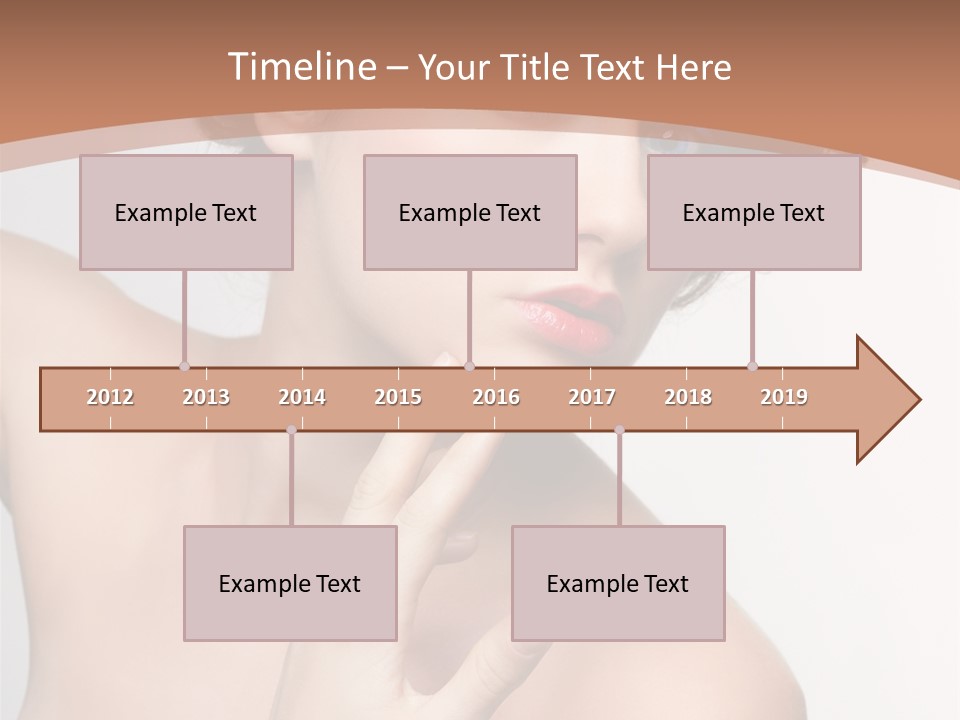 Timeline – Your Title Text Here

Example Text

Example Text

Example Text

2012 2013 2014 2015 2016 2017 2018 2019

Example Text

Example Text